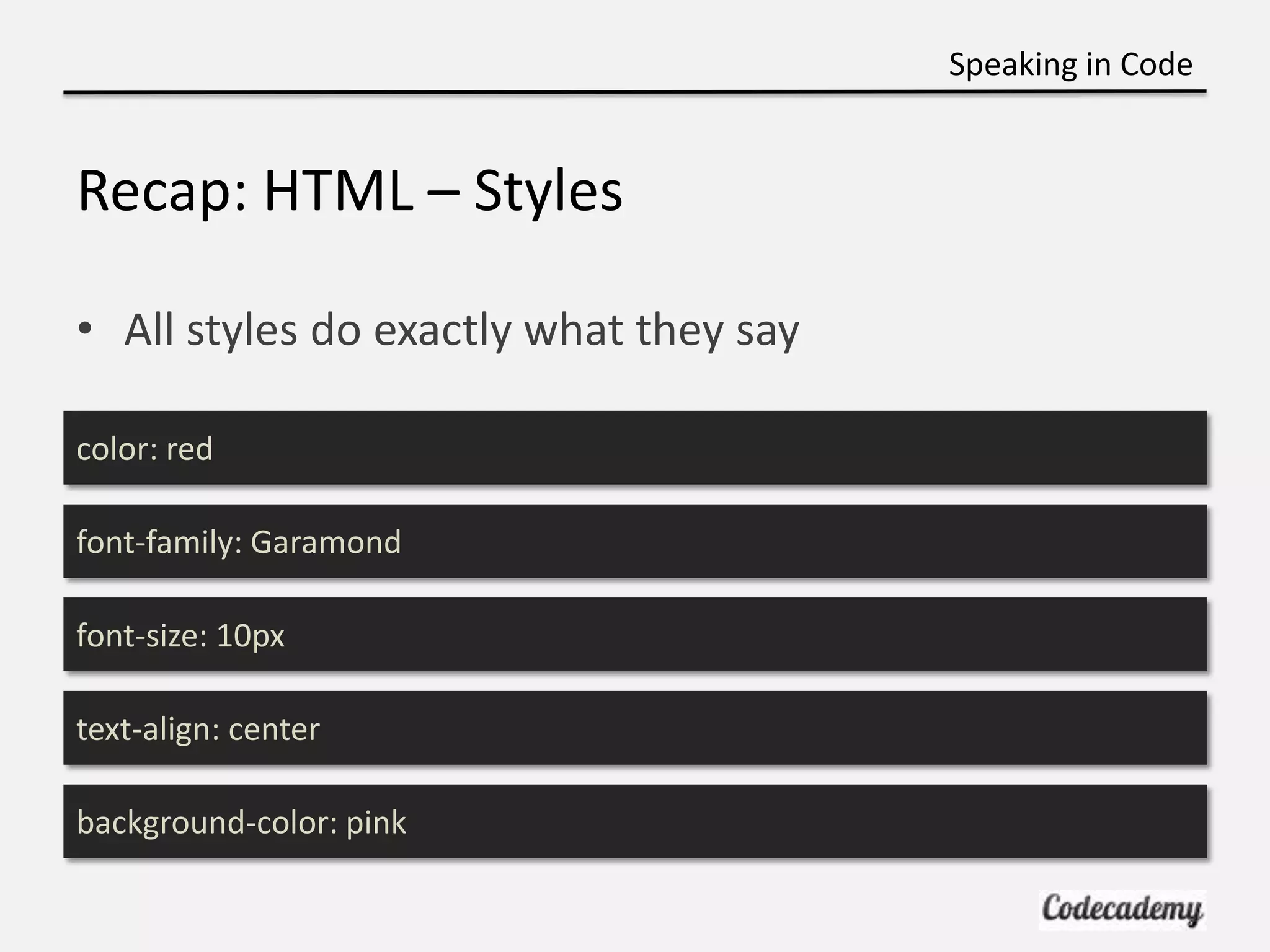 Speaking in Code

Recap: HTML – Styles

• All styles do exactly what they say

color: red

font-family: Garamond

font-size: 10px

text-align: center

background-color: pink

Codecademy